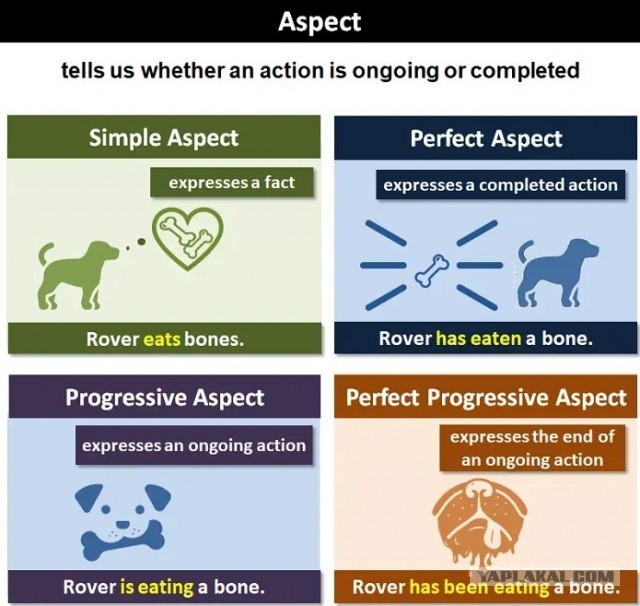 Aspect

tells us whether an action is ongoing or completed

Simple Aspect

expresses a fact

Rover eats bones.

Perfect Aspect

expresses a completed action

Rover has eaten a bone.

Progressive Aspect

expresses an ongoing action

Rover is eating a bone.

Perfect Progressive Aspect

expresses the end of an ongoing action

YAPLAKAL.COM

Rover has been eating a bone.